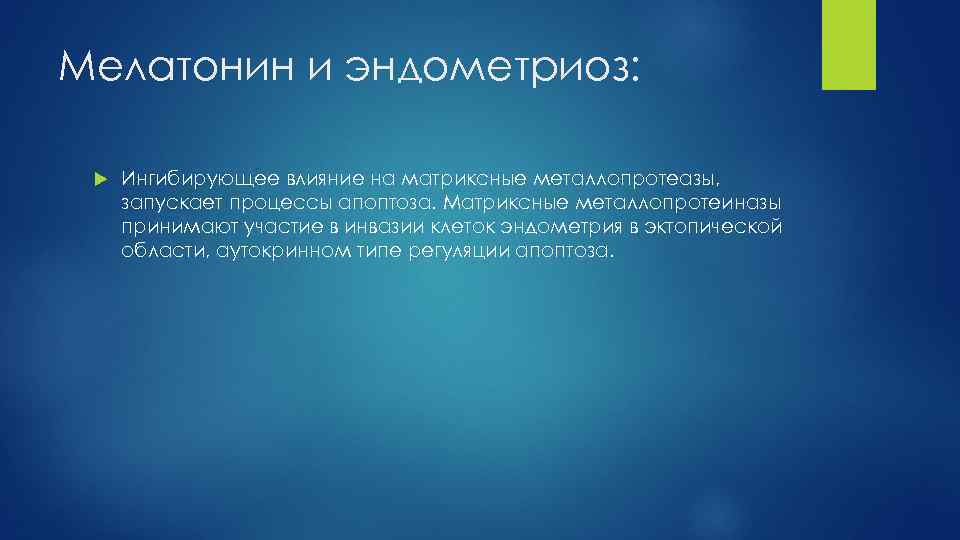 Мелатонин и эндометриоз:

Ингибирующее влияние на матриксные металлопротеазы, запускает процессы апоптоза. Матриксные металлопротеиназы принимают участие в инвазии клеток эндометрия в эктопической области, аутокринном типе регуляции апоптоза.